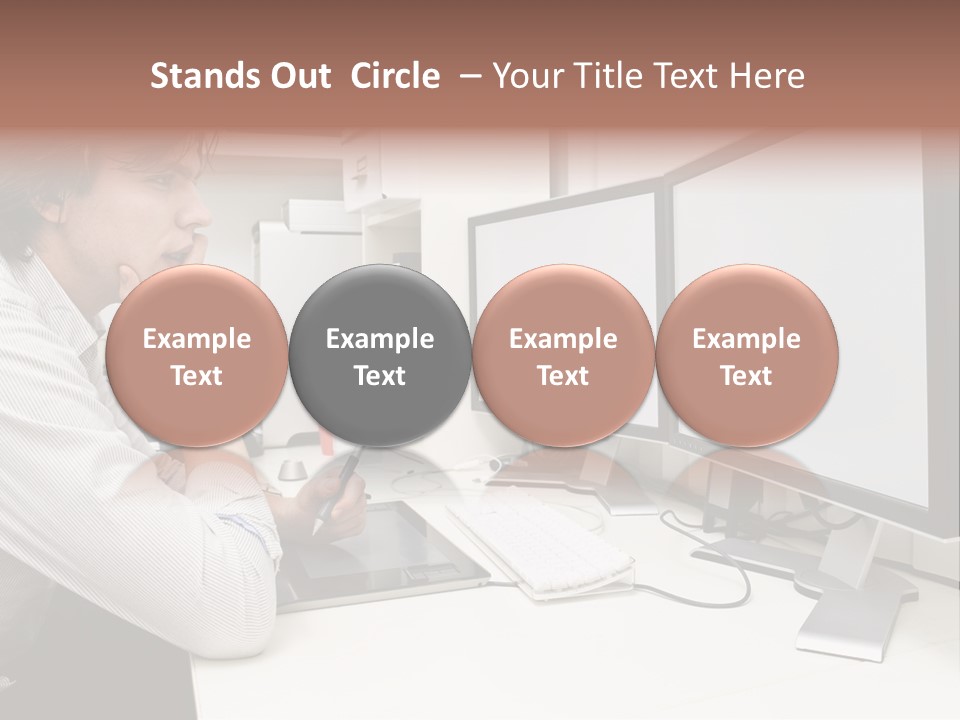 Stands Out Circle – Your Title Text Here

Example Text

Example Text

Example Text

Example Text